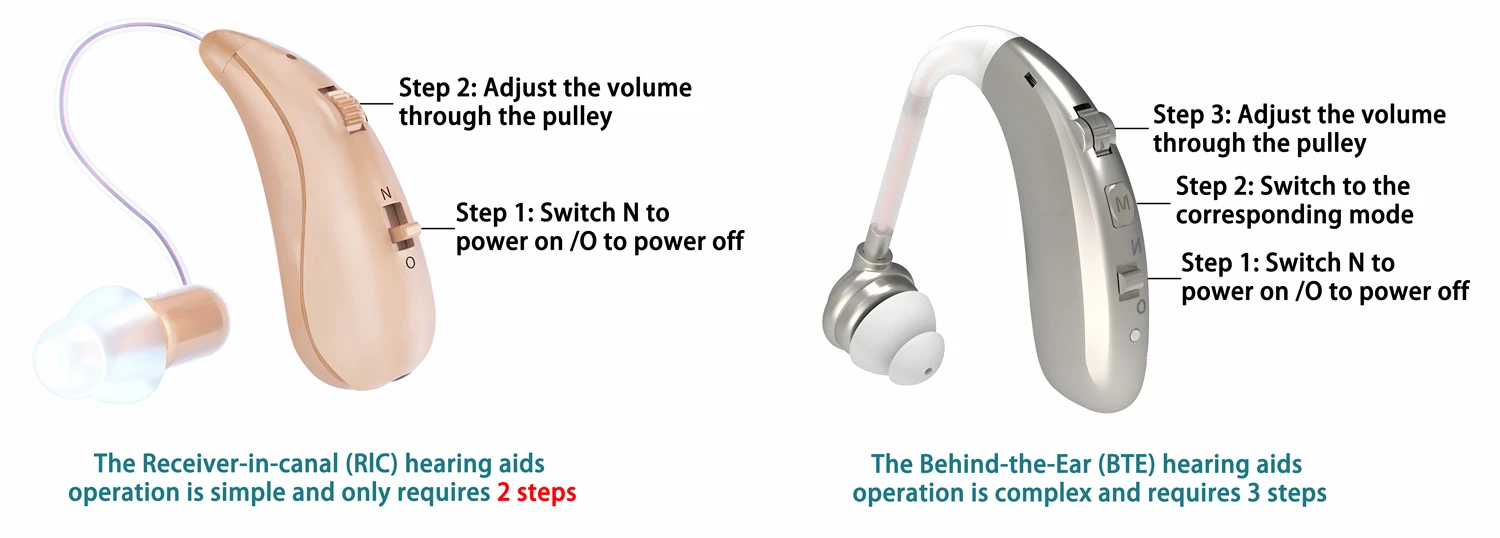 Step 2: Adjust the volume through the pulley

N

Step 1: Switch N to power on /O to power off

O

The Receiver-in-canal (RIC) hearing aids operation is simple and only requires 2 steps

Step 3: Adjust the volume through the pulley

M

Step 2: Switch to the corresponding mode

N

Step 1: Switch N to power on /O to power off

O

The Behind-the-Ear (BTE) hearing aids operation is complex and requires 3 steps